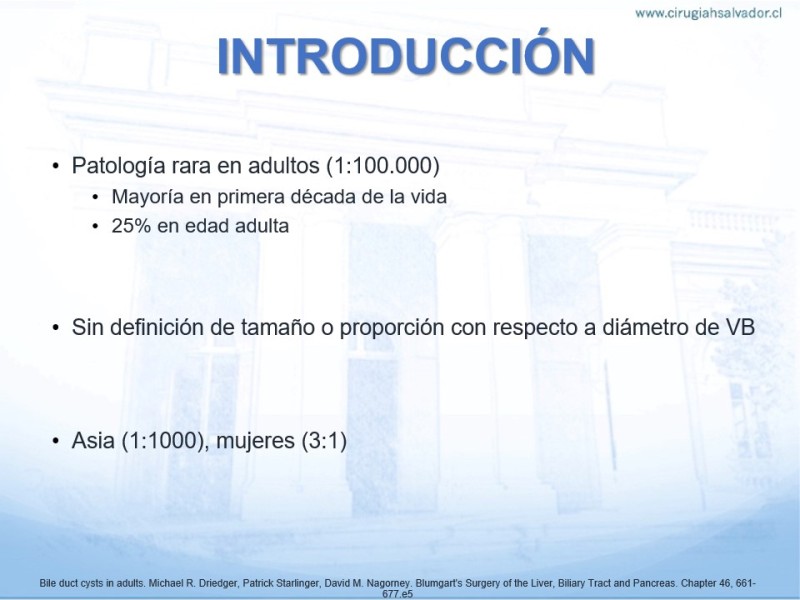 www.cirugiahsalvador.cl

INTRODUCCIÓN

• Patología rara en adultos (1:100.000)
  • Mayoría en primera década de la vida
  • 25% en edad adulta

• Sin definición de tamaño o proporción con respecto a diámetro de VB

• Asia (1:1000), mujeres (3:1)

Bile duct cysts in adults. Michael R. Driedger, Patrick Starlinger, David M. Nagorney. Blumgart's Surgery of the Liver, Biliary Tract and Pancreas. Chapter 46, 661-677.e5